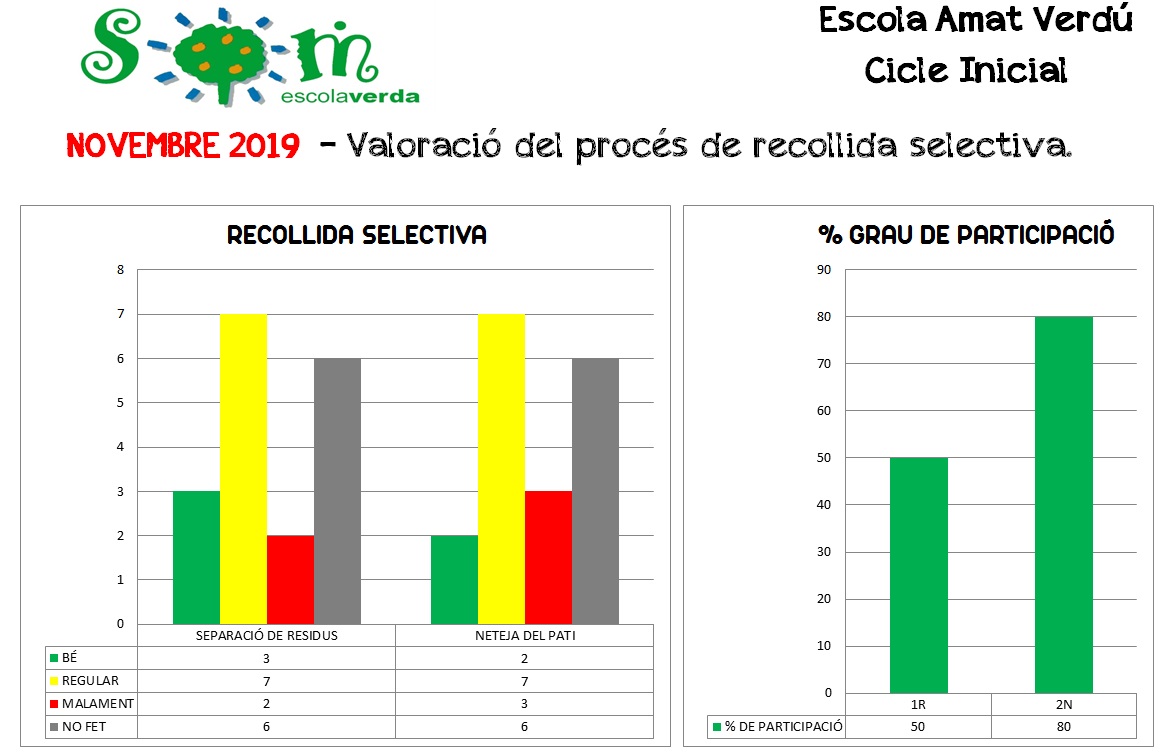 Som
escolaverda

Escola Amat Verdú
Cicle Inicial

NOVEMBRE 2019 - Valoració del procés de recollida selectiva.

RECOLLIDA SELECTIVA

8
7
6
5
4
3
2
1
0

| | SEPARACIÓ DE RESIDUS | NETEJA DEL PATI |
|---|---|---|
| BÉ | 3 | 2 |
| REGULAR | 7 | 7 |
| MALAMENT | 2 | 3 |
| NO FET | 6 | 6 |

% GRAU DE PARTICIPACIÓ

90
80
70
60
50
40
30
20
10
0

| | 1R | 2N |
|---|---|---|
| % DE PARTICIPACIÓ | 50 | 80 |